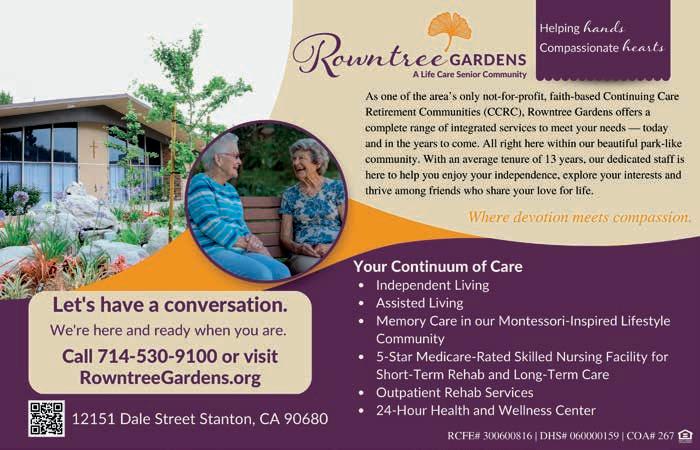 Rowntree GARDENS
A Life Care Senior Community

Helping hands
Compassionate hearts

As one of the area's only not-for-profit, faith-based Continuing Care Retirement Communities (CCRC), Rowntree Gardens offers a complete range of integrated services to meet your needs — today and in the years to come. All right here within our beautiful park-like community. With an average tenure of 13 years, our dedicated staff is here to help you enjoy your independence, explore your interests and thrive among friends who share your love for life.

Where devotion meets compassion.

Your Continuum of Care
• Independent Living
• Assisted Living
• Memory Care in our Montessori-Inspired Lifestyle Community
• 5-Star Medicare-Rated Skilled Nursing Facility for Short-Term Rehab and Long-Term Care
• Outpatient Rehab Services
• 24-Hour Health and Wellness Center

Let's have a conversation.
We're here and ready when you are.
Call 714-530-9100 or visit RowntreeGardens.org

12151 Dale Street Stanton, CA 90680

RCFE# 300600816 | DHS# 060000159 | COA# 267